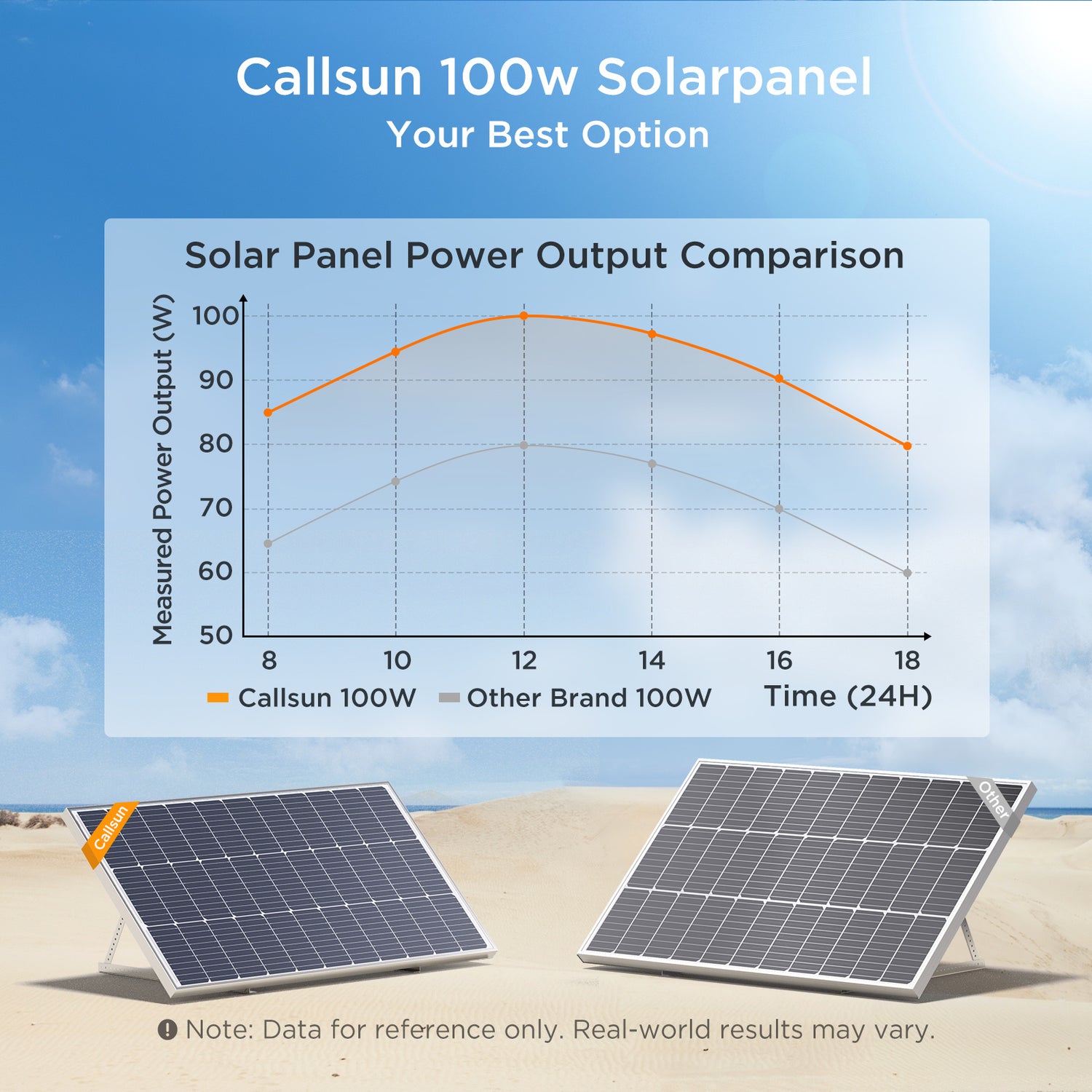 Callsun 100w Solarpanel
Your Best Option

Solar Panel Power Output Comparison

Measured Power Output (W)

100
90
80
70
60
50

8 10 12 14 16 18

Callsun 100W  Other Brand 100W  Time (24H)

Callsun

Other

Note: Data for reference only. Real-world results may vary.